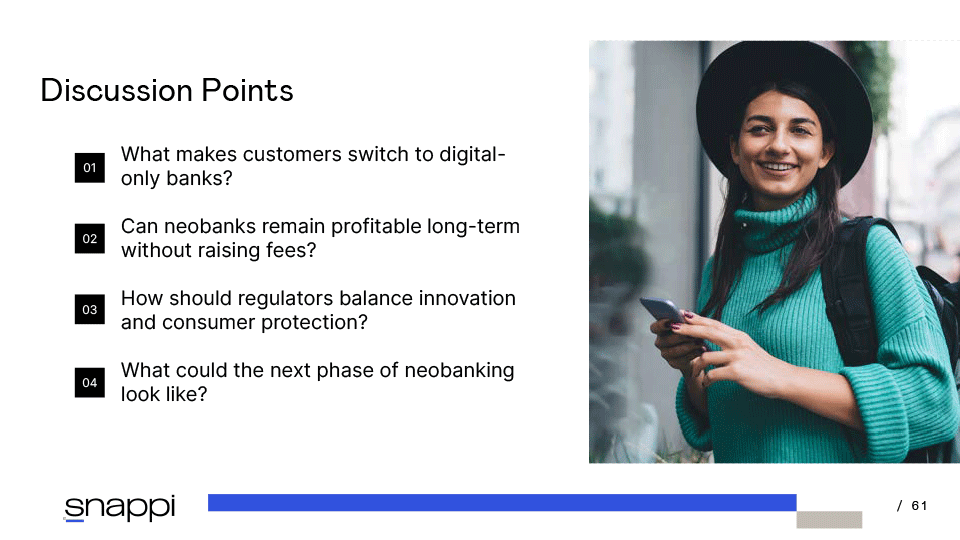 Discussion Points

01 What makes customers switch to digital-only banks?

02 Can neobanks remain profitable long-term without raising fees?

03 How should regulators balance innovation and consumer protection?

04 What could the next phase of neobanking look like?

snappi

/ 61